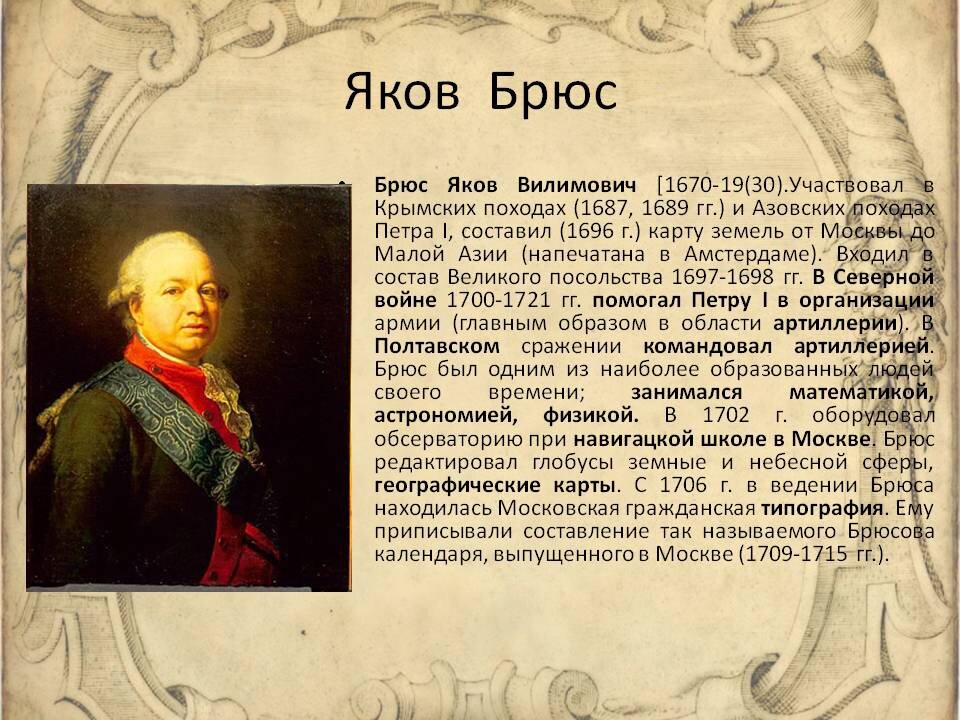 Яков Брюс

• Брюс Яков Вилимович [1670-19(30).Участвовал в Крымских походах (1687, 1689 гг.) и Азовских походах Петра I, составил (1696 г.) карту земель от Москвы до Малой Азии (напечатана в Амстердаме). Входил в состав Великого посольства 1697-1698 гг. В Северной войне 1700-1721 гг. помогал Петру I в организации армии (главным образом в области артиллерии). В Полтавском сражении командовал артиллерией. Брюс был одним из наиболее образованных людей своего времени; занимался математикой, астрономией, физикой. В 1702 г. оборудовал обсерваторию при навигацкой школе в Москве. Брюс редактировал глобусы земные и небесной сферы, географические карты. С 1706 г. в ведении Брюса находилась Московская гражданская типография. Ему приписывали составление так называемого Брюсова календаря, выпущенного в Москве (1709-1715 гг.).